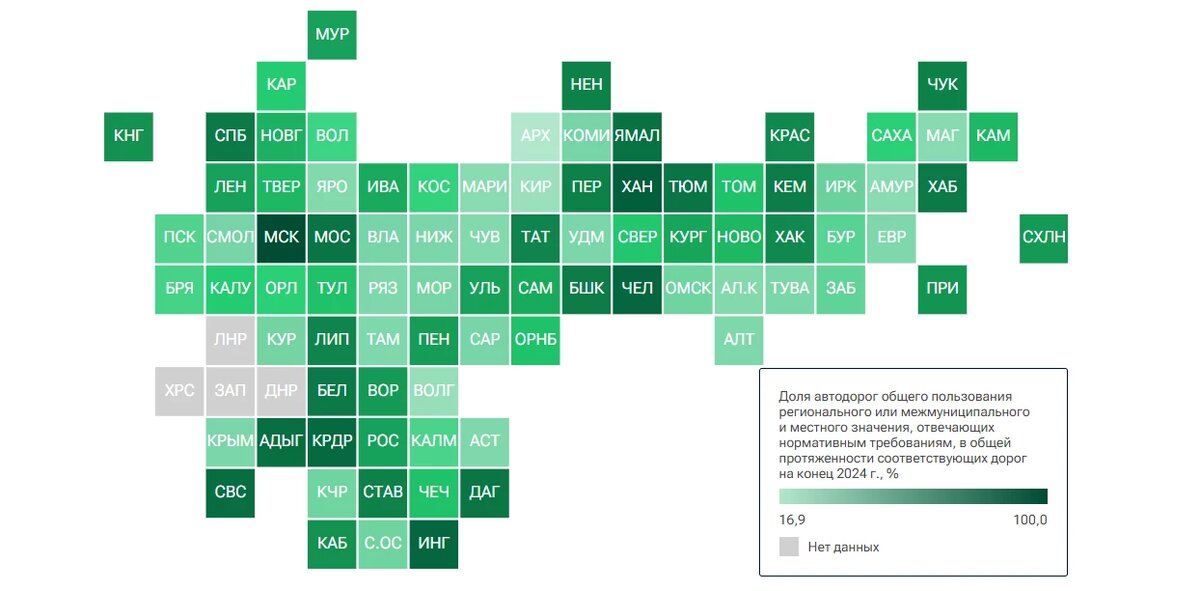 МУР

КАР

НЕН

ЧУК

КНГ

СПБ

НОВГ

ВОЛ

АРХ

КОМИ

ЯМАЛ

КРАС

САХА

МАГ

КАМ

ЛЕН

ТВЕР

ЯРО

ИВА

КОС

МАРИ

КИР

ПЕР

ХАН

ТЮМ

ТОМ

КЕМ

ИРК

АМУР

ХАБ

ПСК

СМОЛ

МСК

МОС

ВЛА

НИЖ

ЧУВ

ТАТ

УДМ

СВЕР

КУРГ

НОВО

ХАК

БУР

ЕВР

СХЛН

БРЯ

КАЛУ

ОРЛ

ТУЛ

РЯЗ

МОР

УЛЬ

САМ

БШК

ЧЕЛ

ОМСК

АЛ.К

ТУВА

ЗАБ

ПРИ

ЛНР

КУР

ЛИП

ТАМ

ПЕН

САР

ОРНБ

АЛТ

ХРС

ЗАП

ДНР

БЕЛ

ВОР

ВОЛГ

КРЫМ

АДЫГ

КРДР

РОС

КАЛМ

АСТ

СВС

КЧР

СТАВ

ЧЕЧ

ДАГ

КАБ

С.ОС

ИНГ

Доля автодорог общего пользования регионального или межмуниципального и местного значения, отвечающих нормативным требованиям, в общей протяженности соответствующих дорог на конец 2024 г., %

16,9

100,0

Нет данных